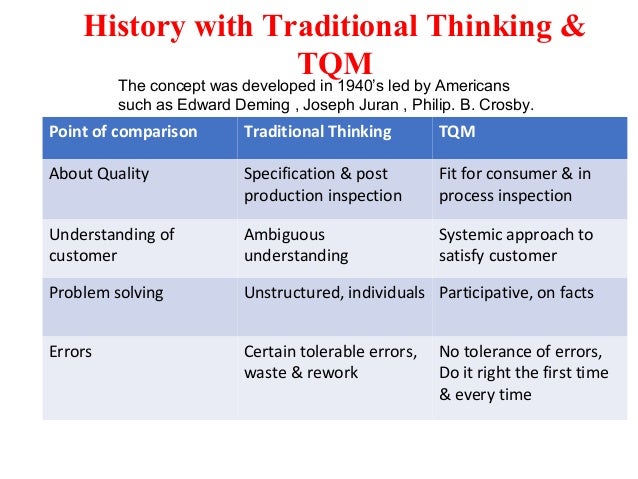 History with Traditional Thinking & TQM

The concept was developed in 1940's led by Americans such as Edward Deming , Joseph Juran , Philip. B. Crosby.

| Point of comparison | Traditional Thinking | TQM |
|---|---|---|
| About Quality | Specification & post production inspection | Fit for consumer & in process inspection |
| Understanding of customer | Ambiguous understanding | Systemic approach to satisfy customer |
| Problem solving | Unstructured, individuals | Participative, on facts |
| Errors | Certain tolerable errors, waste & rework | No tolerance of errors, Do it right the first time & every time |